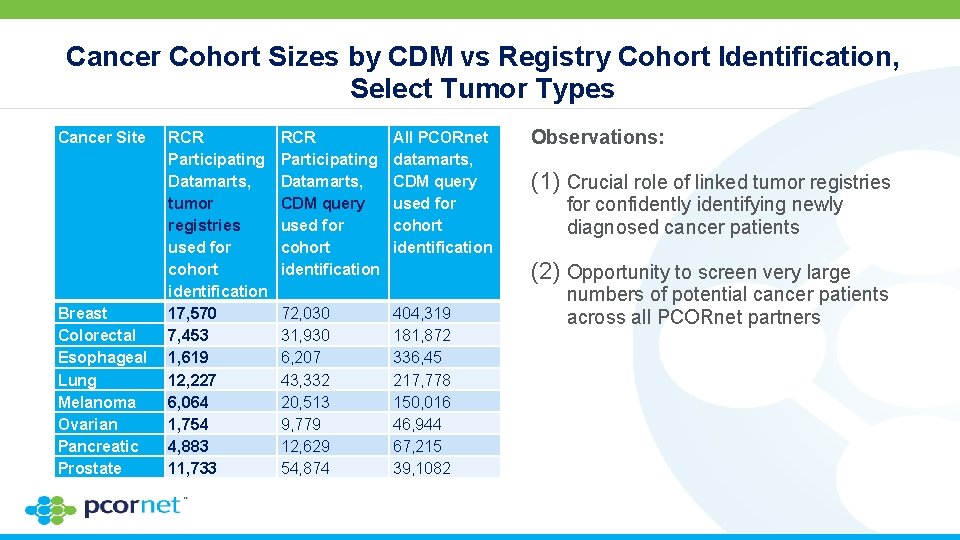 Cancer Cohort Sizes by CDM vs Registry Cohort Identification, Select Tumor Types

| Cancer Site | RCR Participating Datamarts, tumor registries used for cohort identification | RCR Participating Datamarts, CDM query used for cohort identification | All PCORnet datamarts, CDM query used for cohort identification |
|---|---|---|---|
| Breast | 17,570 | 72,030 | 404,319 |
| Colorectal | 7,453 | 31,930 | 181,872 |
| Esophageal | 1,619 | 6,207 | 336,45 |
| Lung | 12,227 | 43,332 | 217,778 |
| Melanoma | 6,064 | 20,513 | 150,016 |
| Ovarian | 1,754 | 9,779 | 46,944 |
| Pancreatic | 4,883 | 12,629 | 67,215 |
| Prostate | 11,733 | 54,874 | 39,1082 |

Observations:

(1) Crucial role of linked tumor registries for confidently identifying newly diagnosed cancer patients

(2) Opportunity to screen very large numbers of potential cancer patients across all PCORnet partners

pcornet™